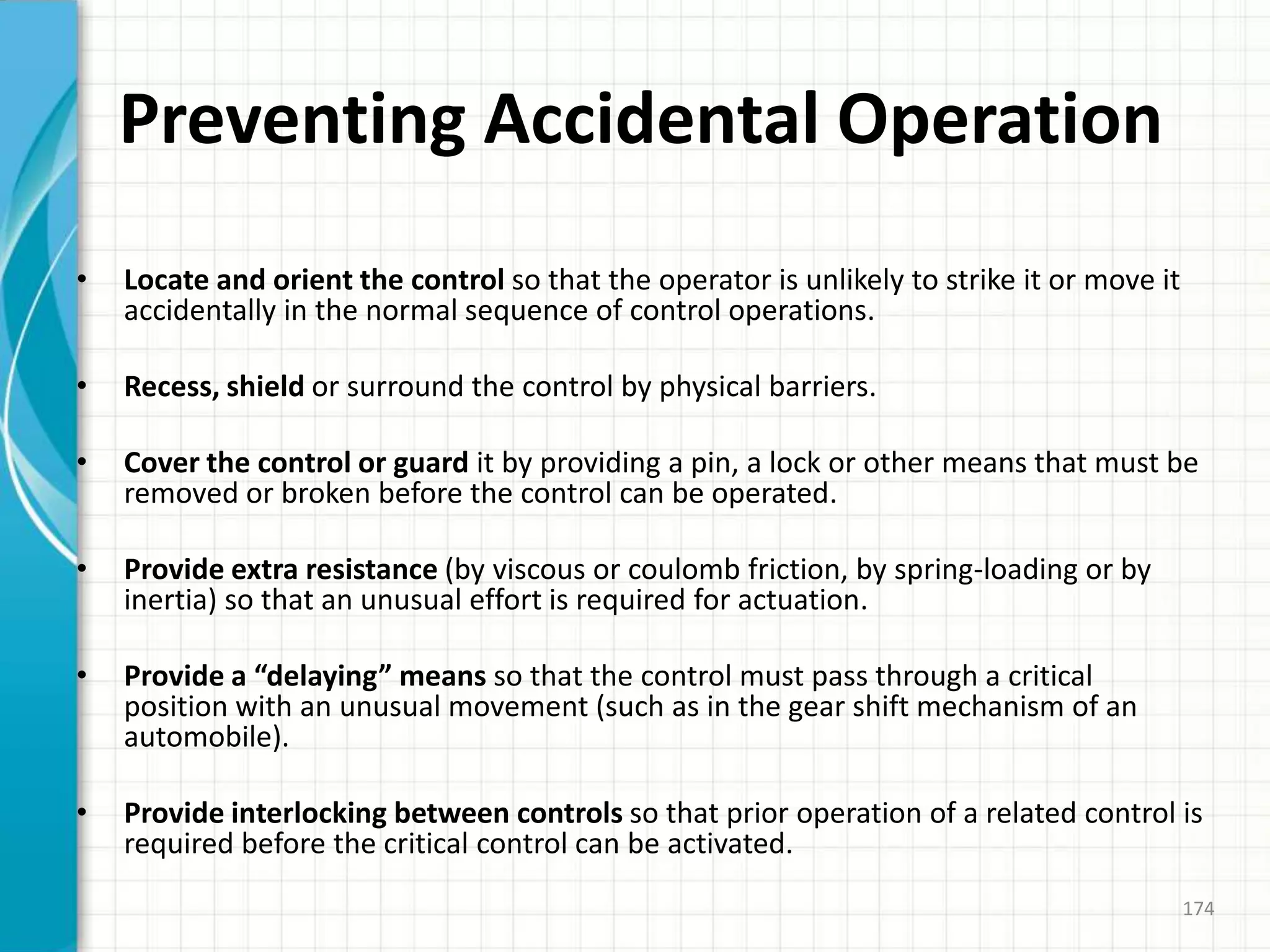 Preventing Accidental Operation

• Locate and orient the control so that the operator is unlikely to strike it or move it accidentally in the normal sequence of control operations.

• Recess, shield or surround the control by physical barriers.

• Cover the control or guard it by providing a pin, a lock or other means that must be removed or broken before the control can be operated.

• Provide extra resistance (by viscous or coulomb friction, by spring-loading or by inertia) so that an unusual effort is required for actuation.

• Provide a “delaying” means so that the control must pass through a critical position with an unusual movement (such as in the gear shift mechanism of an automobile).

• Provide interlocking between controls so that prior operation of a related control is required before the critical control can be activated.

174